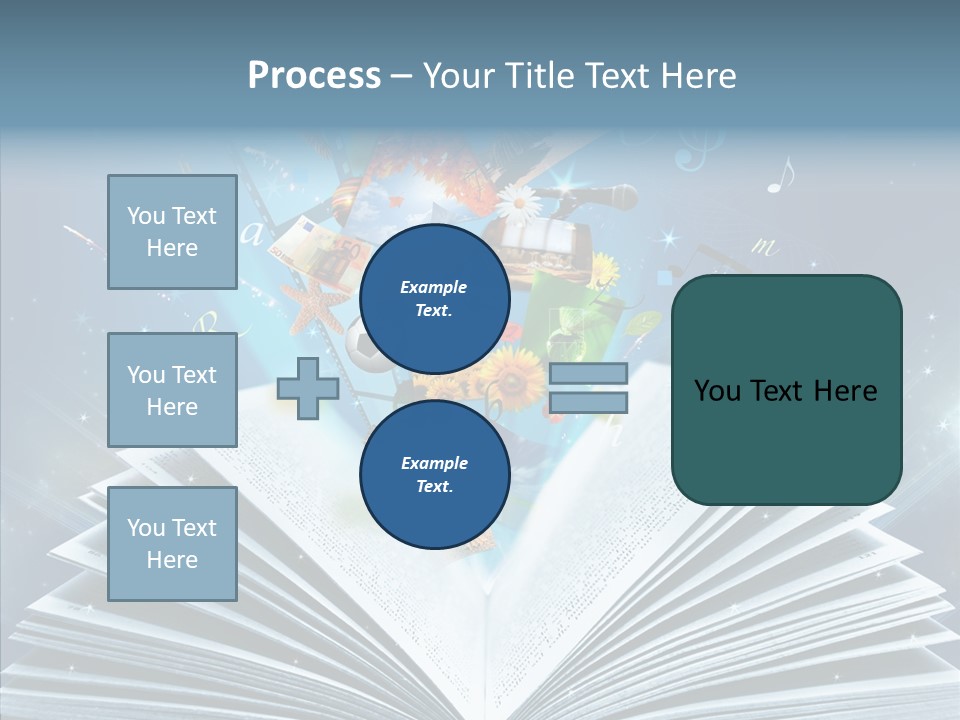 Process – Your Title Text Here

You Text Here

You Text Here

You Text Here

Example Text.

Example Text.

You Text Here